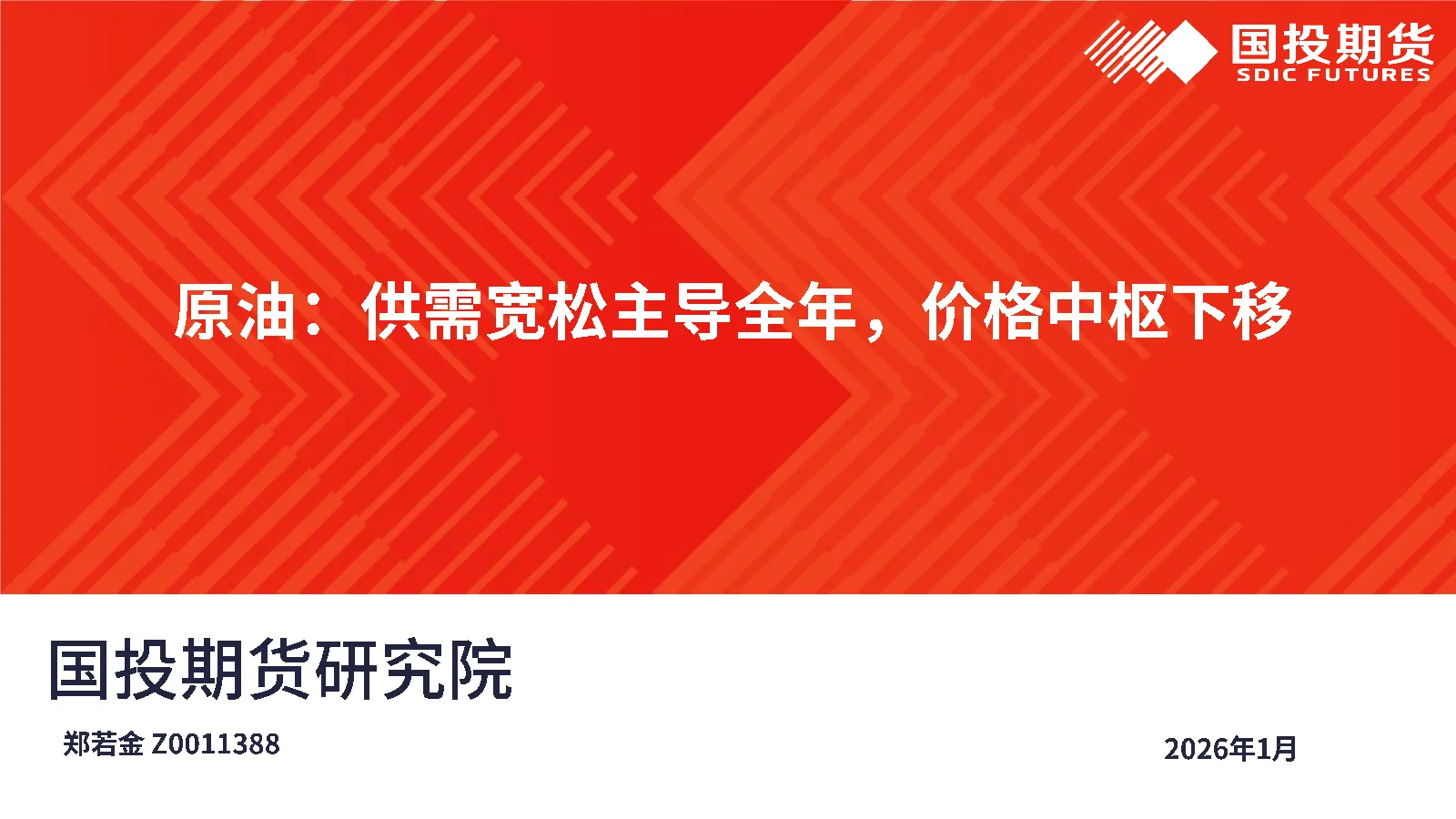 国投期货
SDIC FUTURES

原油：供需宽松主导全年，价格中枢下移

国投期货研究院

郑若金 Z0011388

2026年1月